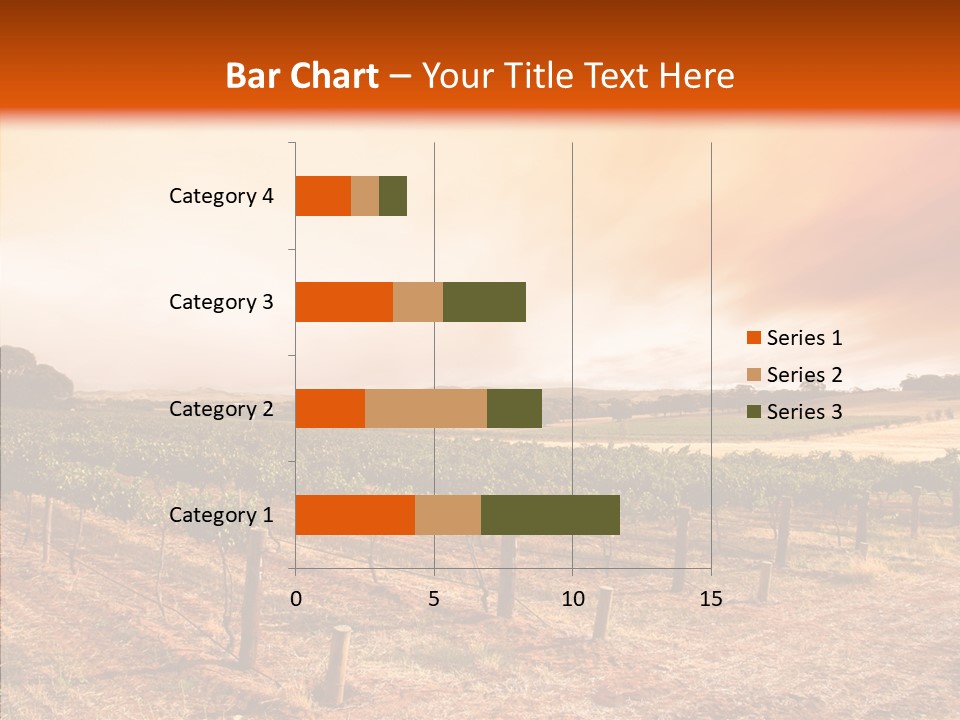 Bar Chart – Your Title Text Here

Category 4
Category 3
Category 2
Category 1

0
5
10
15

Series 1
Series 2
Series 3